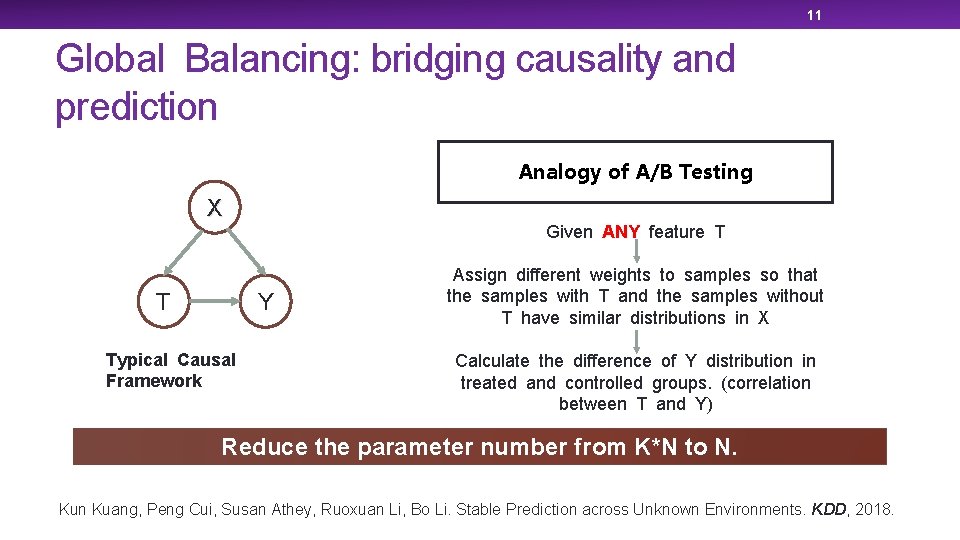 11

Global Balancing: bridging causality and prediction

X

T

Y

Typical Causal Framework

Analogy of A/B Testing

Given ANY feature T

Assign different weights to samples so that the samples with T and the samples without T have similar distributions in X

Calculate the difference of Y distribution in treated and controlled groups. (correlation between T and Y)

Reduce the parameter number from K*N to N.

Kun Kuang, Peng Cui, Susan Athey, Ruoxuan Li, Bo Li. Stable Prediction across Unknown Environments. KDD, 2018.